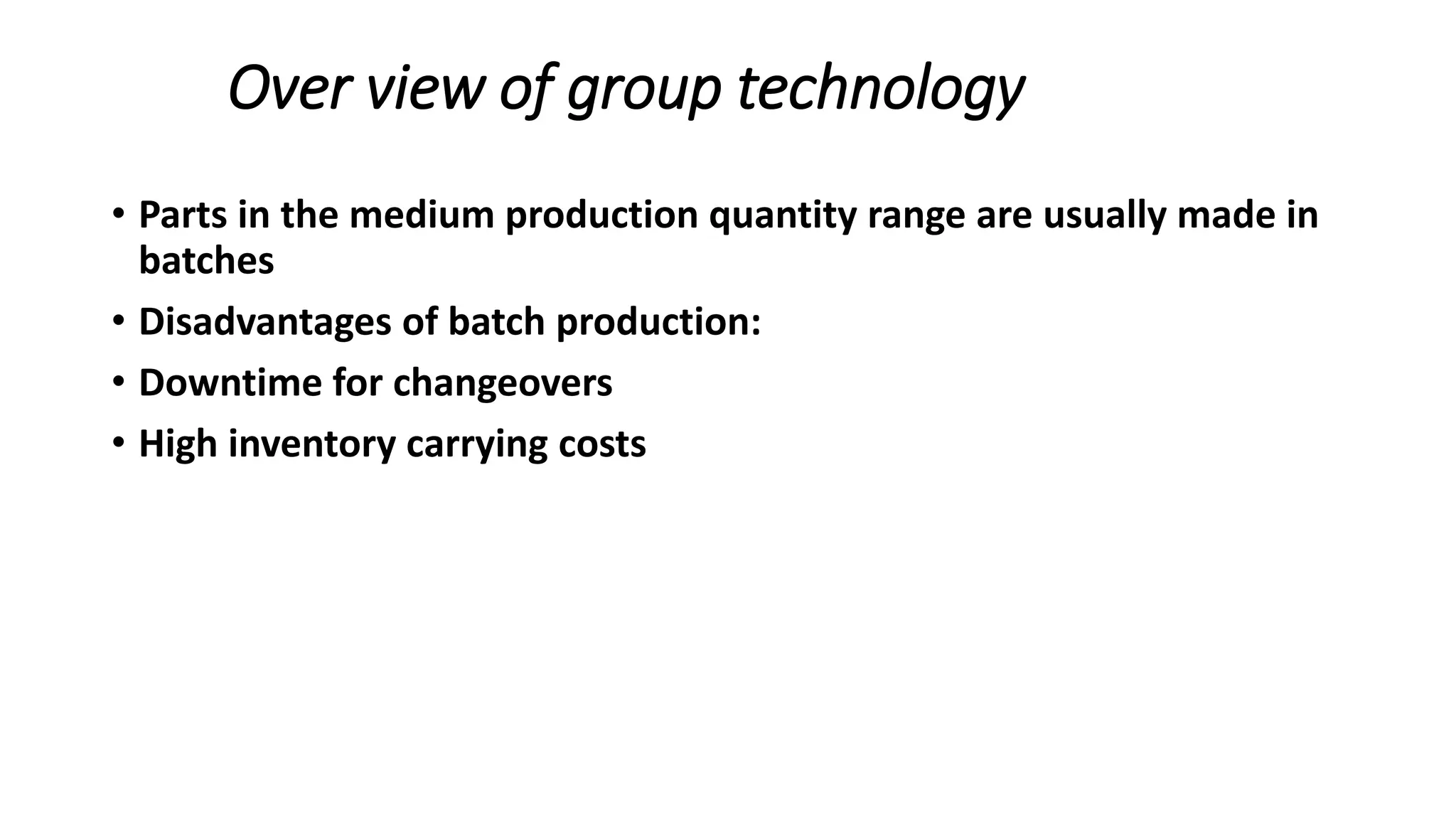 Over view of group technology

• Parts in the medium production quantity range are usually made in batches

• Disadvantages of batch production:

• Downtime for changeovers

• High inventory carrying costs